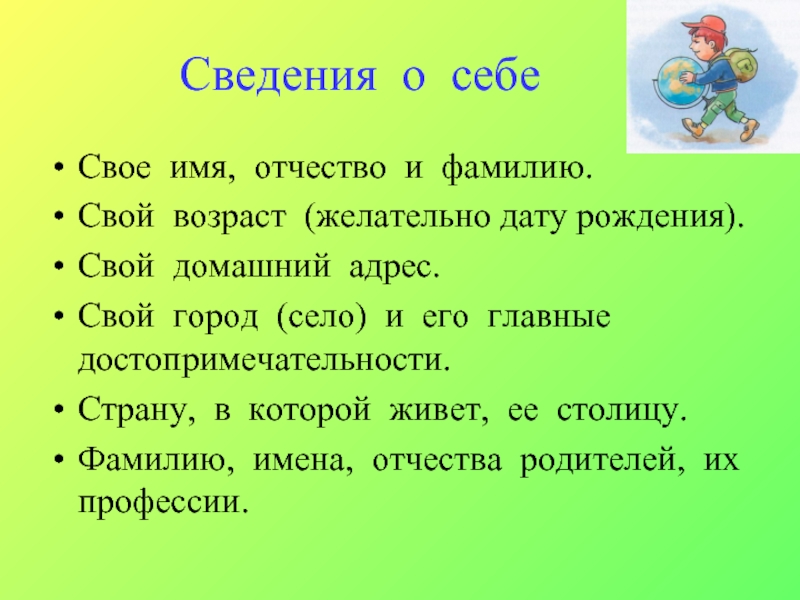 Сведения о себе

• Свое имя, отчество и фамилию.
• Свой возраст (желательно дату рождения).
• Свой домашний адрес.
• Свой город (село) и его главные достопримечательности.
• Страну, в которой живет, ее столицу.
• Фамилию, имена, отчества родителей, их профессии.